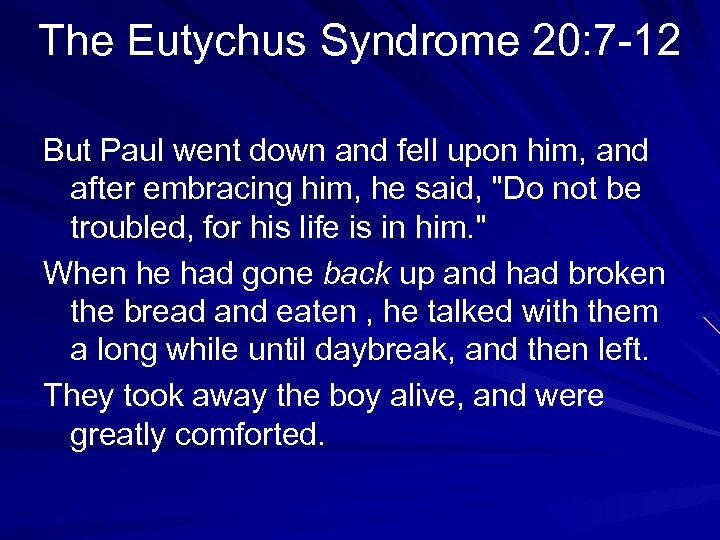 The Eutychus Syndrome 20:7-12

But Paul went down and fell upon him, and after embracing him, he said, "Do not be troubled, for his life is in him."

When he had gone back up and had broken the bread and eaten , he talked with them a long while until daybreak, and then left.

They took away the boy alive, and were greatly comforted.